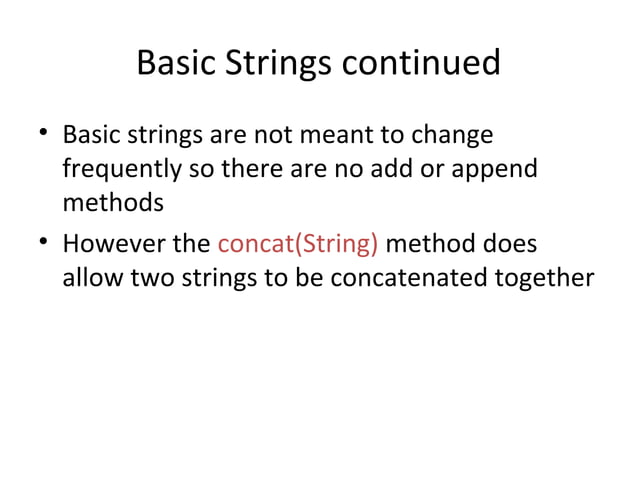 Basic Strings continued

• Basic strings are not meant to change frequently so there are no add or append methods

• However the concat(String) method does allow two strings to be concatenated together